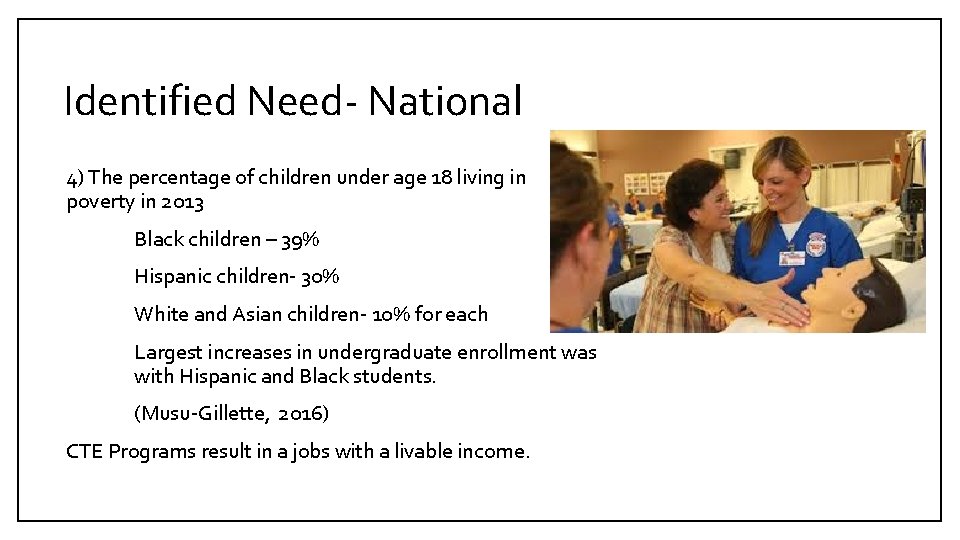 Identified Need- National

4) The percentage of children under age 18 living in poverty in 2013

Black children – 39%

Hispanic children- 30%

White and Asian children- 10% for each

Largest increases in undergraduate enrollment was with Hispanic and Black students.

(Musu-Gillette, 2016)

CTE Programs result in a jobs with a livable income.